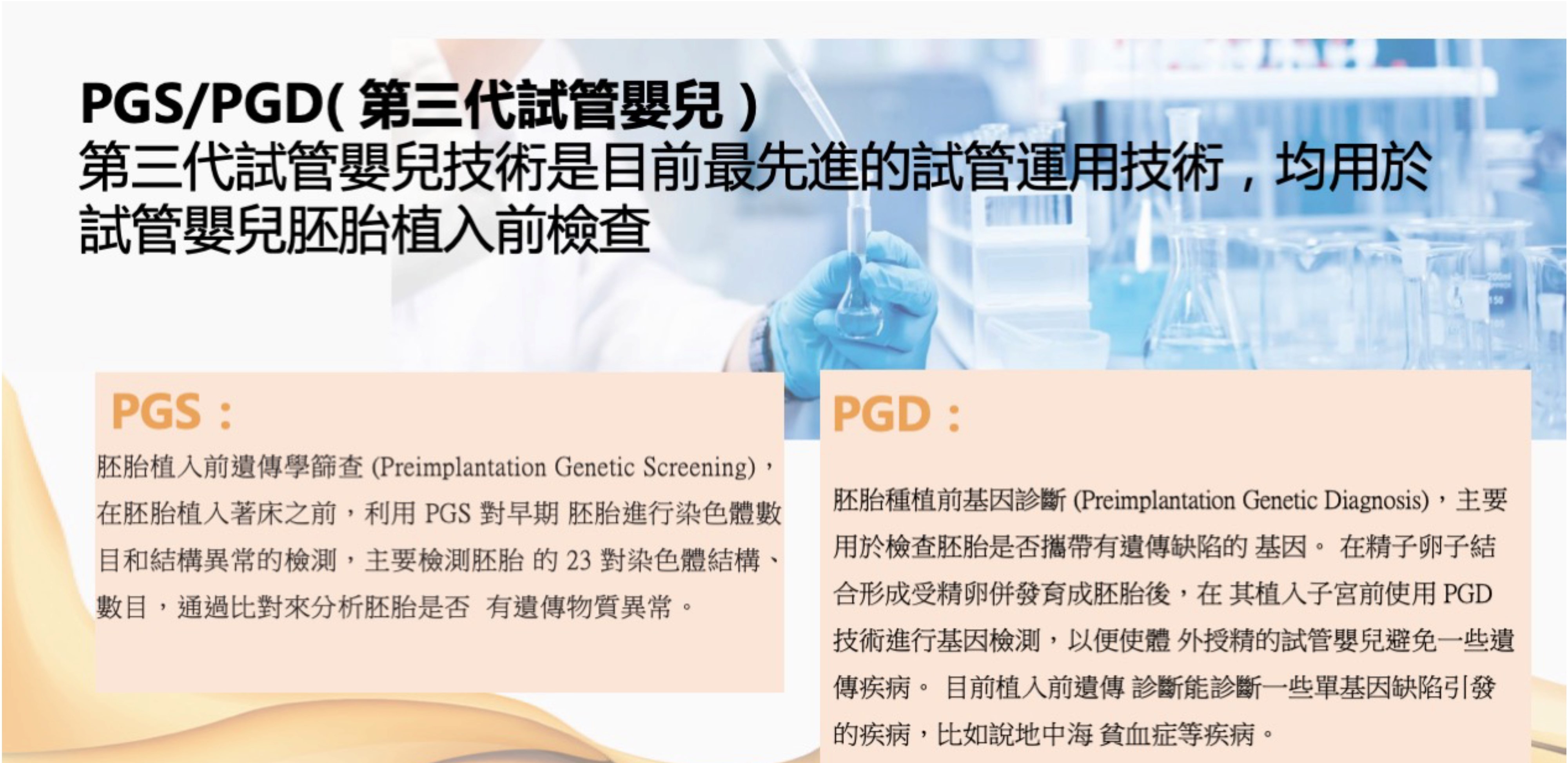 PGS/PGD( 第三代試管嬰兒 )
第三代試管嬰兒技術是目前最先進的試管運用技術，均用於試管嬰兒胚胎植入前檢查

PGS：

胚胎植入前遺傳學篩查 (Preimplantation Genetic Screening)，在胚胎植入著床之前，利用 PGS 對早期 胚胎進行染色體數目和結構異常的檢測，主要檢測胚胎 的 23 對染色體結構、數目，通過比對來分析胚胎是否 有遺傳物質異常。

PGD：

胚胎種植前基因診斷 (Preimplantation Genetic Diagnosis)，主要用於檢查胚胎是否攜帶有遺傳缺陷的 基因。 在精子卵子結合形成受精卵併發育成胚胎後，在 其植入子宮前使用 PGD 技術進行基因檢測，以便使體 外授精的試管嬰兒避免一些遺傳疾病。 目前植入前遺傳 診斷能診斷一些單基因缺陷引發的疾病，比如說地中海 貧血症等疾病。